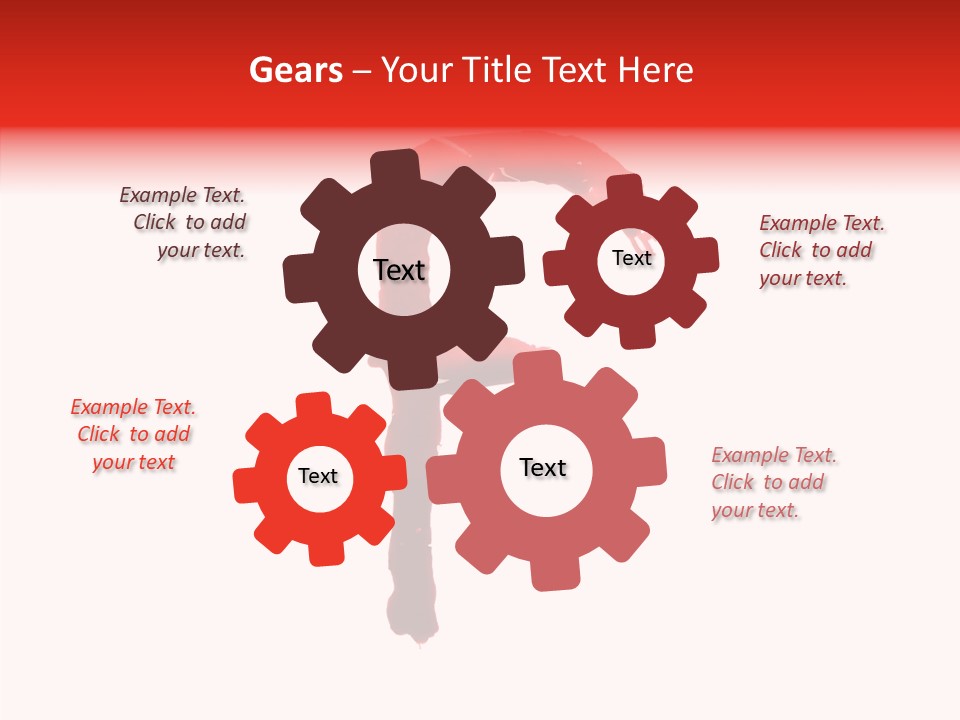 Gears – Your Title Text Here

Example Text. Click to add your text.

Text

Text

Example Text. Click to add your text.

Example Text. Click to add your text

Text

Text

Example Text. Click to add your text.